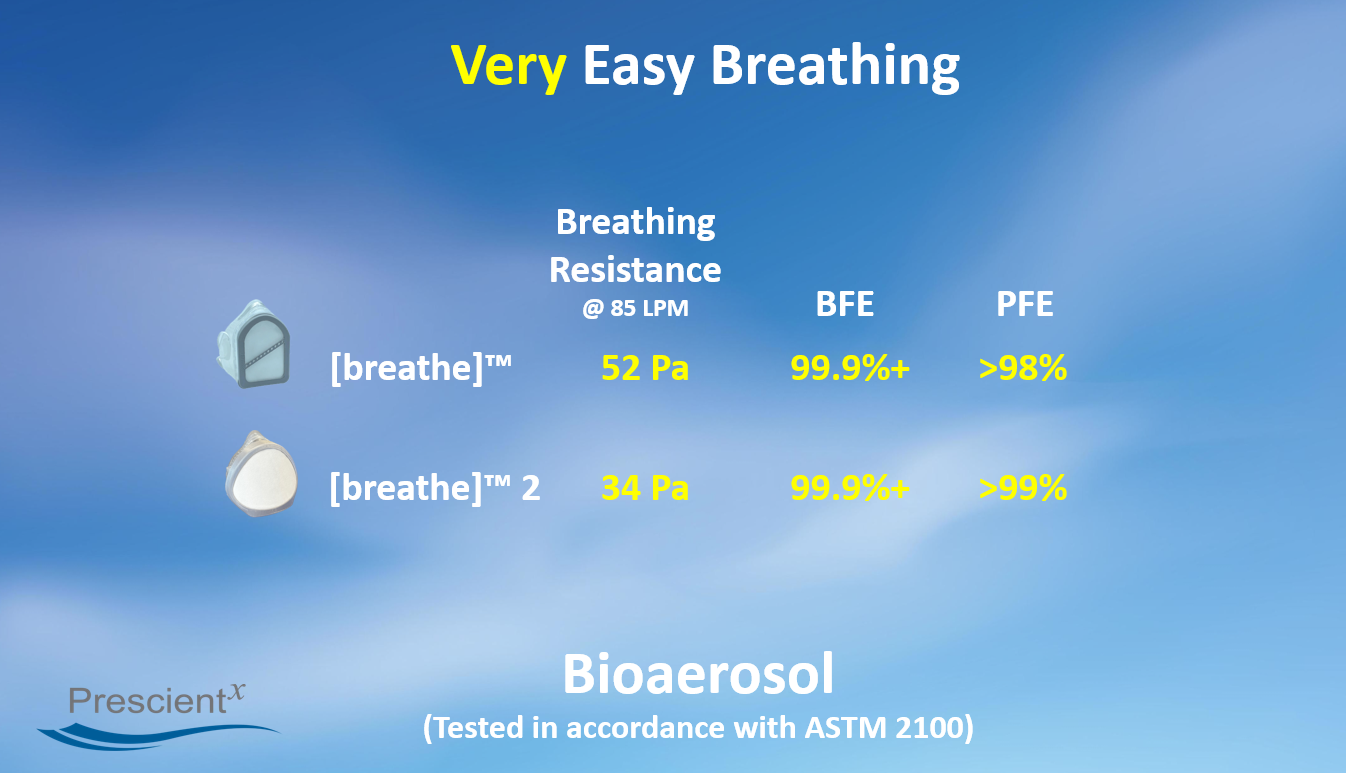 Very Easy Breathing

| | Breathing Resistance @ 85 LPM | BFE | PFE |
|---|---|---|---|
| [breathe]™ | 52 Pa | 99.9%+ | >98% |
| [breathe]™ 2 | 34 Pa | 99.9%+ | >99% |

Bioaerosol
(Tested in accordance with ASTM 2100)

Prescient$^x$